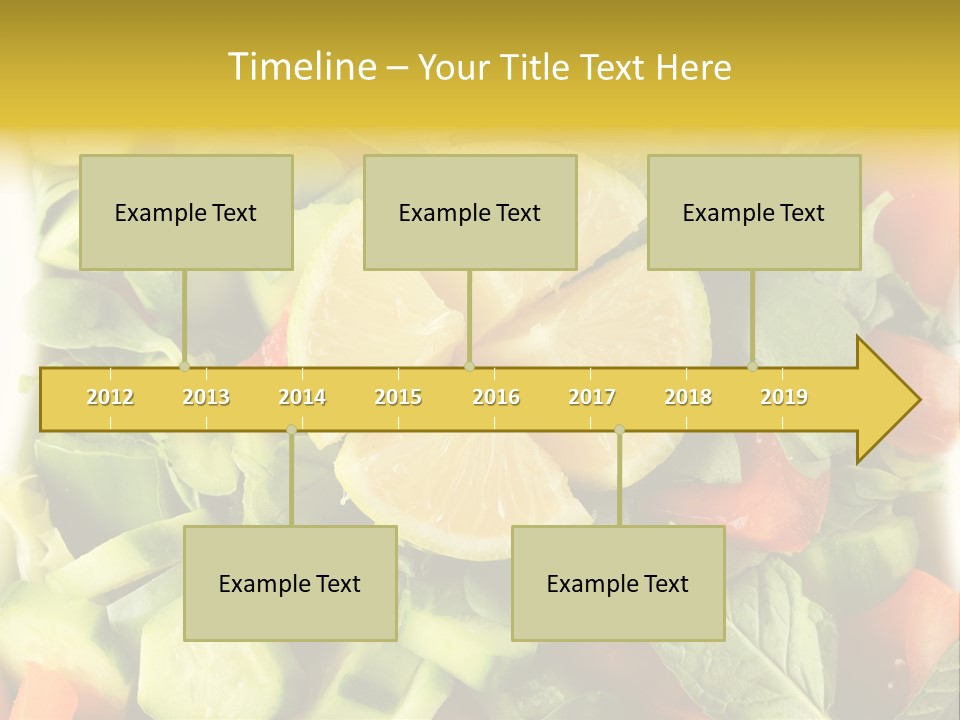 Timeline – Your Title Text Here

Example Text

Example Text

Example Text

2012 2013 2014 2015 2016 2017 2018 2019

Example Text

Example Text